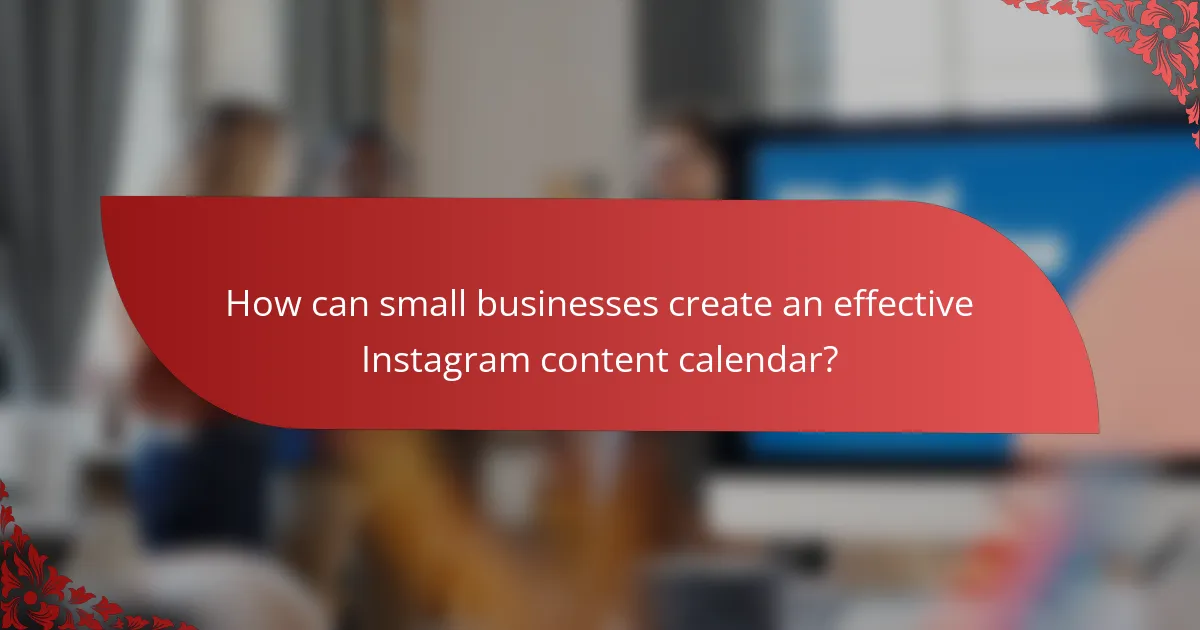 How can small businesses create an effective Instagram content calendar?